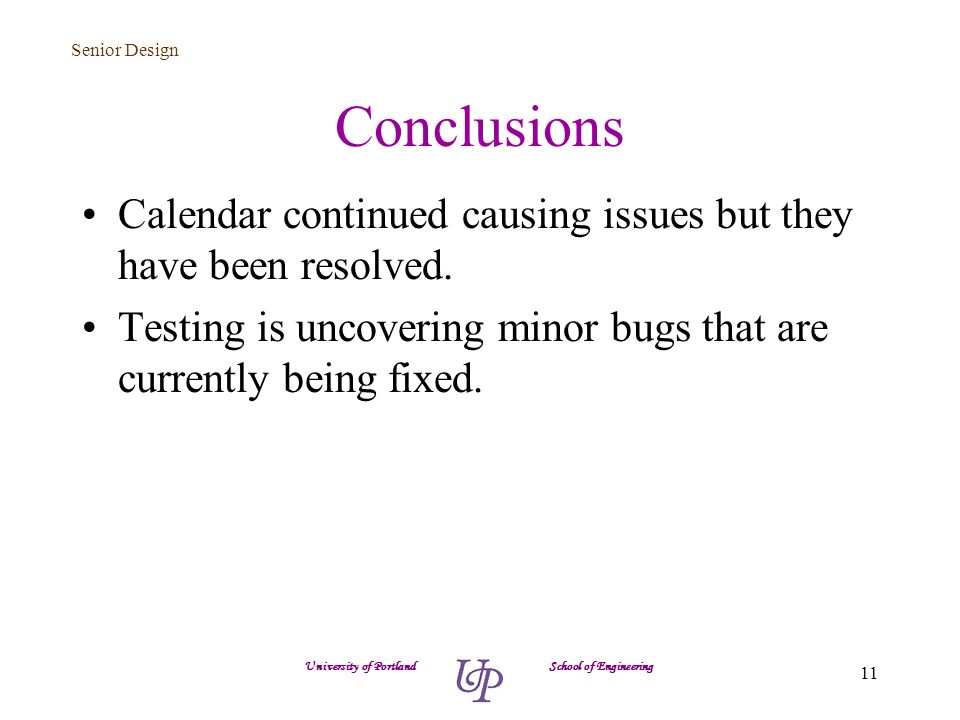 Senior Design

Conclusions

• Calendar continued causing issues but they have been resolved.

• Testing is uncovering minor bugs that are currently being fixed.

University of Portland UP School of Engineering

11